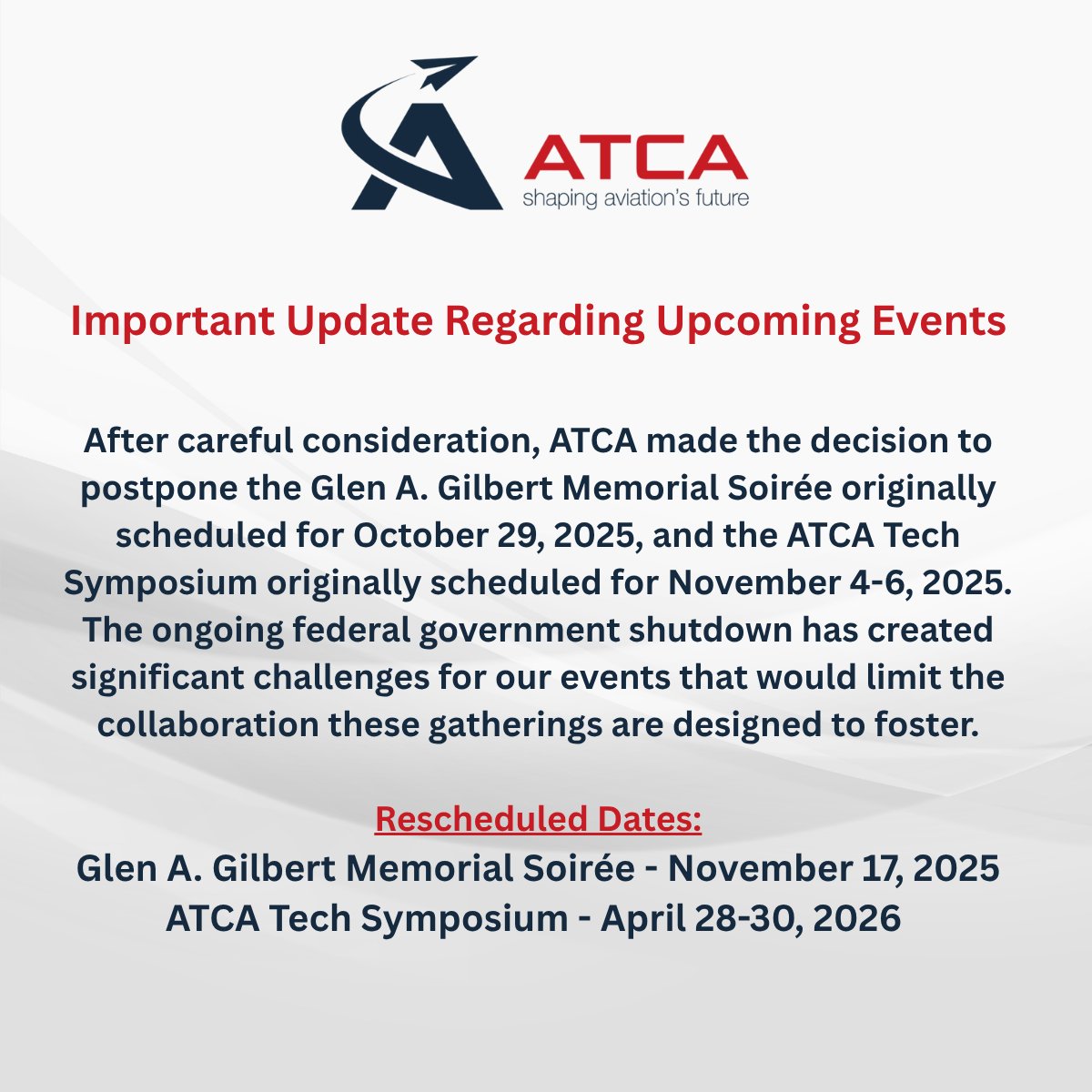 ATCA
shaping aviation's future

Important Update Regarding Upcoming Events

After careful consideration, ATCA made the decision to postpone the Glen A. Gilbert Memorial Soirée originally scheduled for October 29, 2025, and the ATCA Tech Symposium originally scheduled for November 4-6, 2025. The ongoing federal government shutdown has created significant challenges for our events that would limit the collaboration these gatherings are designed to foster.

Rescheduled Dates:
Glen A. Gilbert Memorial Soirée - November 17, 2025
ATCA Tech Symposium - April 28-30, 2026